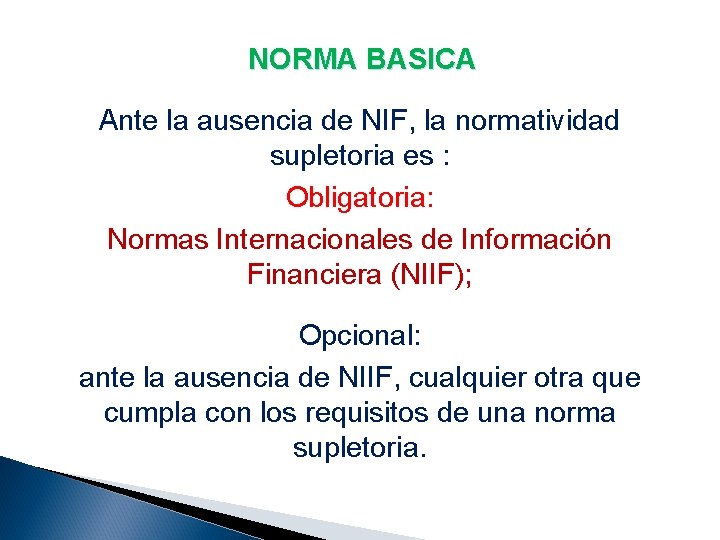 NORMA BASICA

Ante la ausencia de NIF, la normatividad supletoria es :

Obligatoria:

Normas Internacionales de Información Financiera (NIIF);

Opcional:

ante la ausencia de NIIF, cualquier otra que cumpla con los requisitos de una norma supletoria.